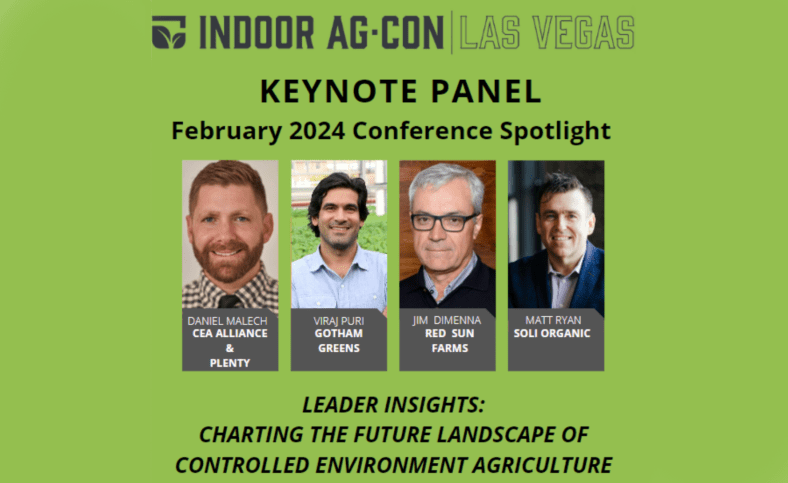 INDOOR AG-CON | LAS VEGAS

KEYNOTE PANEL
February 2024 Conference Spotlight

DANIEL MALECH
CEA ALLIANCE
&
PLENTY

VIRAJ PURI
GOTHAM
GREENS

JIM DIMENNA
RED SUN
FARMS

MATT RYAN
SOLI ORGANIC

LEADER INSIGHTS:
CHARTING THE FUTURE LANDSCAPE OF
CONTROLLED ENVIRONMENT AGRICULTURE